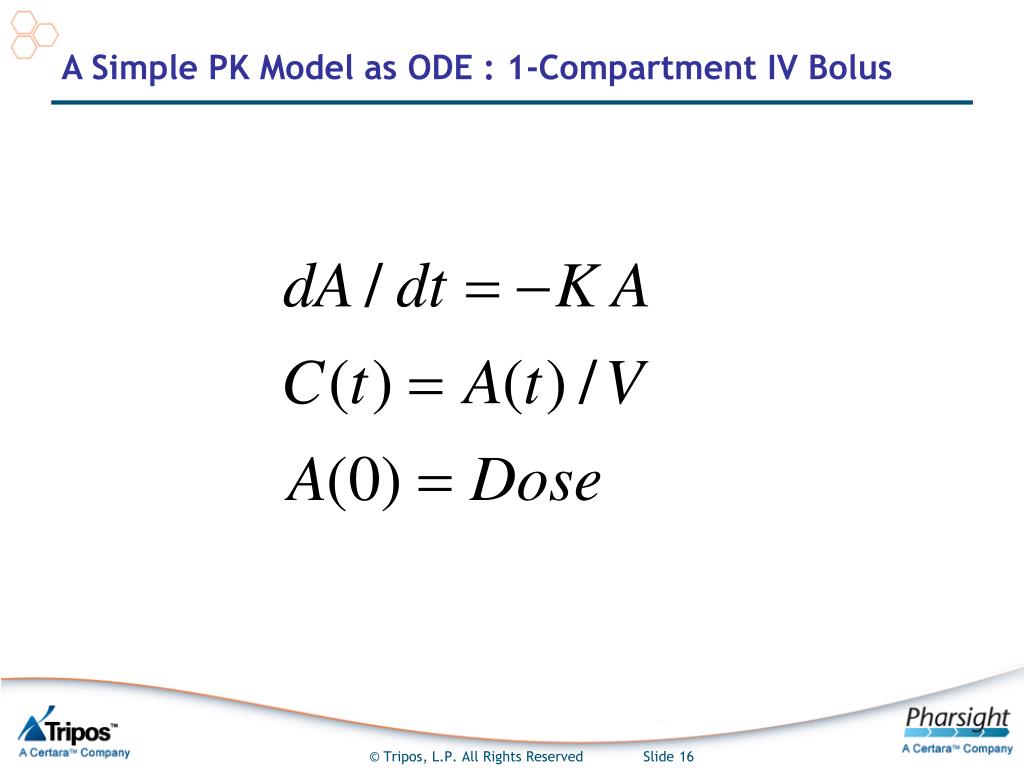 A Simple PK Model as ODE : 1-Compartment IV Bolus

$dA / dt = -K A$

$C(t) = A(t) / V$

$A(0) = Dose$

Tripos™
A Certara™ Company

© Tripos, L.P. All Rights Reserved Slide 16

Pharsight
A Certara™ Company